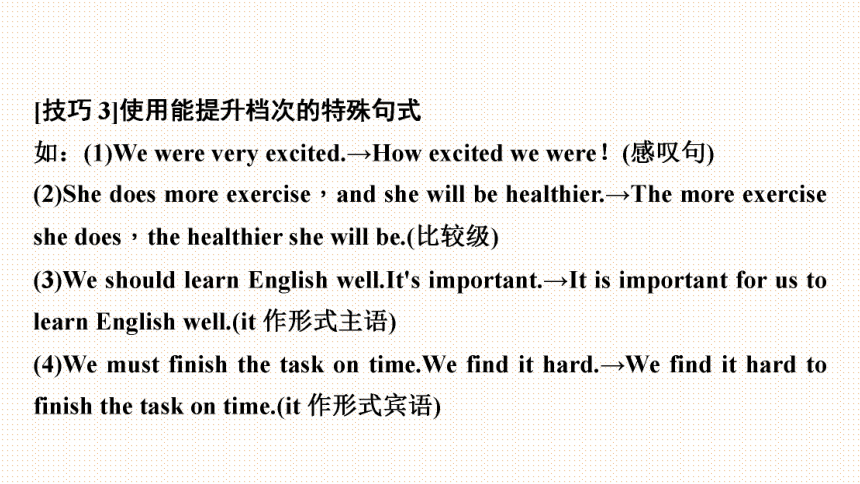 [技巧 3]使用能提升档次的特殊句式

如：(1)We were very excited.→How excited we were！(感叹句)

(2)She does more exercise，and she will be healthier.→The more exercise she does，the healthier she will be.(比较级)

(3)We should learn English well.It's important.→It is important for us to learn English well.(it 作形式主语)

(4)We must finish the task on time.We find it hard.→We find it hard to finish the task on time.(it 作形式宾语)